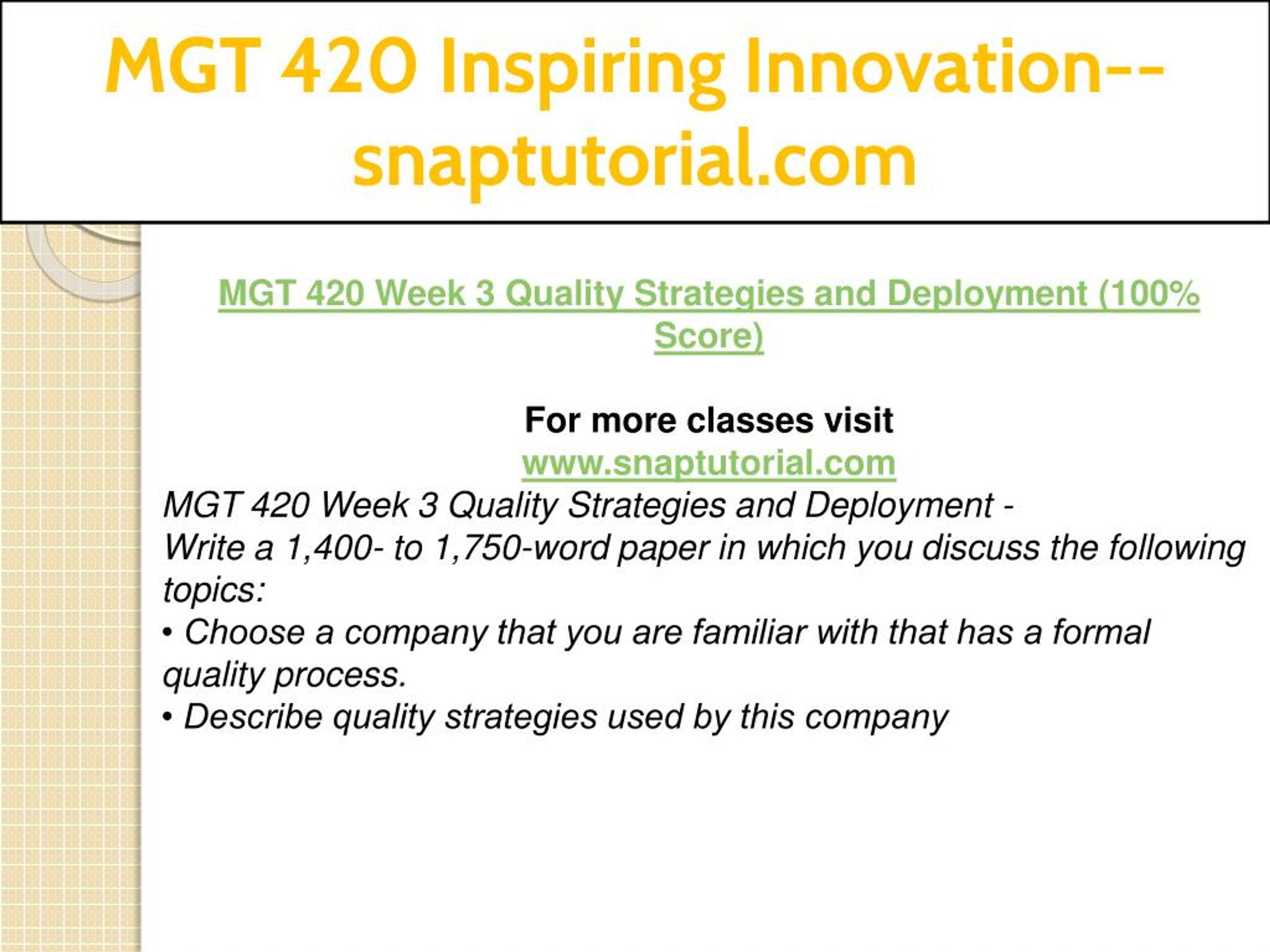 MGT 420 Inspiring Innovation--snaptutorial.com

MGT 420 Week 3 Quality Strategies and Deployment (100% Score)

For more classes visit
www.snaptutorial.com
MGT 420 Week 3 Quality Strategies and Deployment -
Write a 1,400- to 1,750-word paper in which you discuss the following topics:
• Choose a company that you are familiar with that has a formal quality process.
• Describe quality strategies used by this company